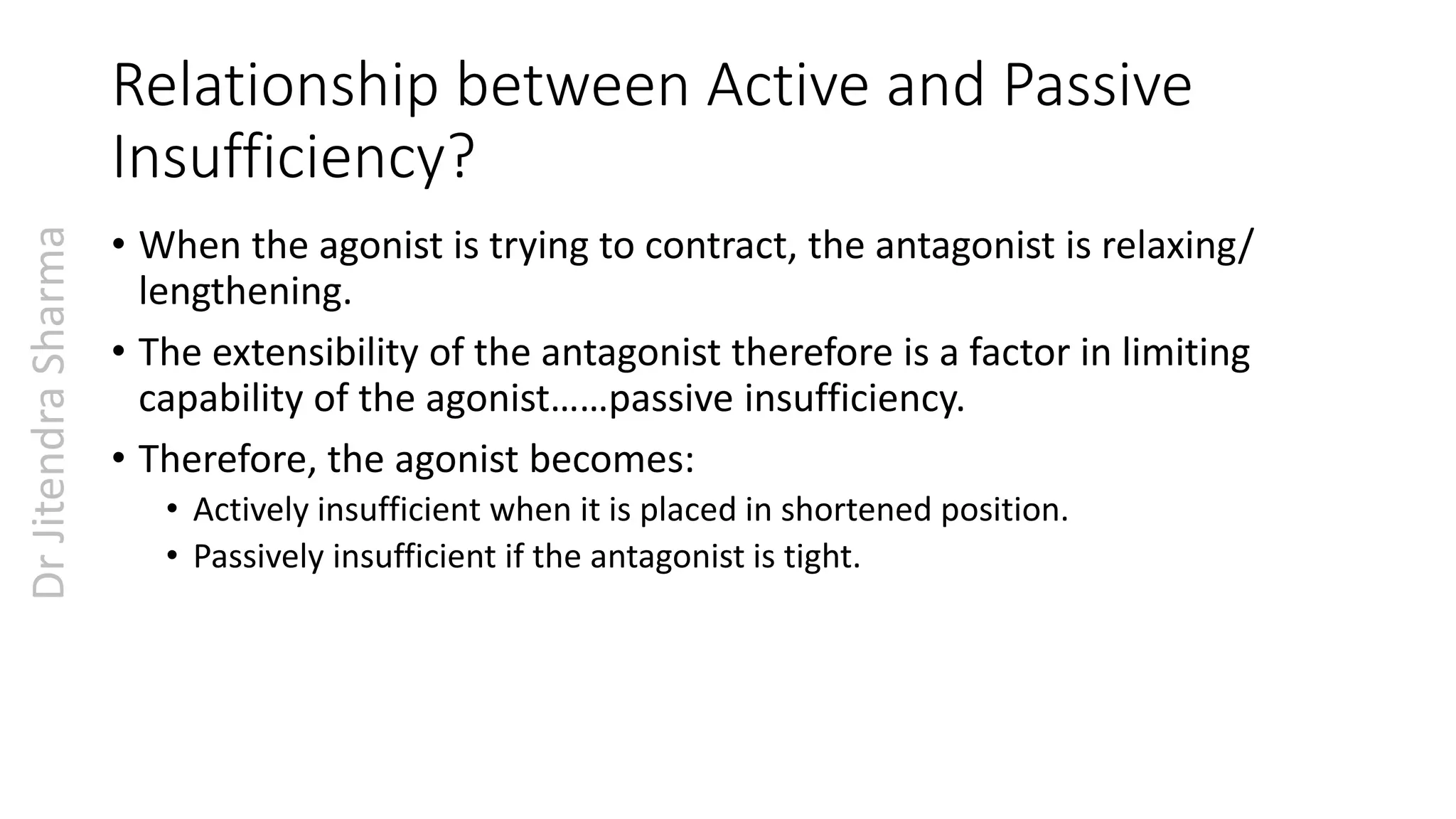 Relationship between Active and Passive Insufficiency?

Dr Jitendra Sharma

• When the agonist is trying to contract, the antagonist is relaxing/ lengthening.

• The extensibility of the antagonist therefore is a factor in limiting capability of the agonist……passive insufficiency.

• Therefore, the agonist becomes:
  • Actively insufficient when it is placed in shortened position.
  • Passively insufficient if the antagonist is tight.